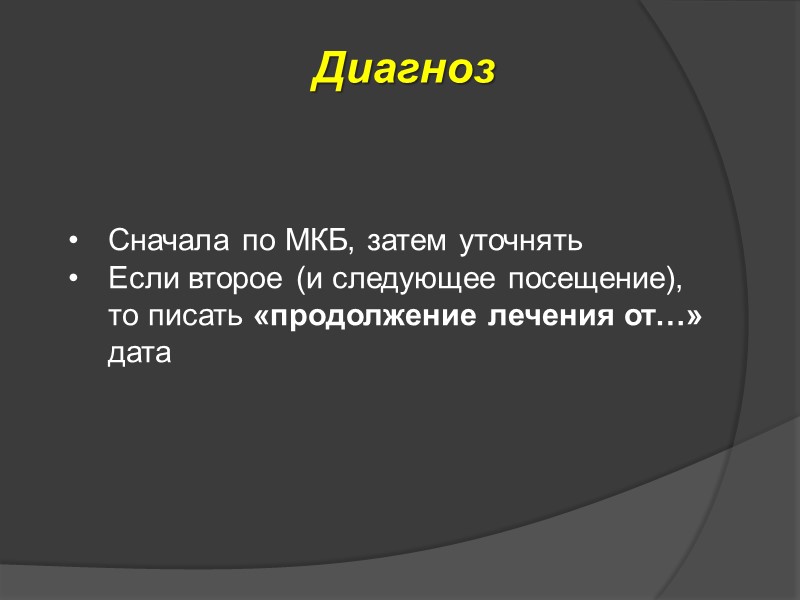 Диагноз

• Сначала по МКБ, затем уточнять
• Если второе (и следующее посещение), то писать «продолжение лечения от…» дата